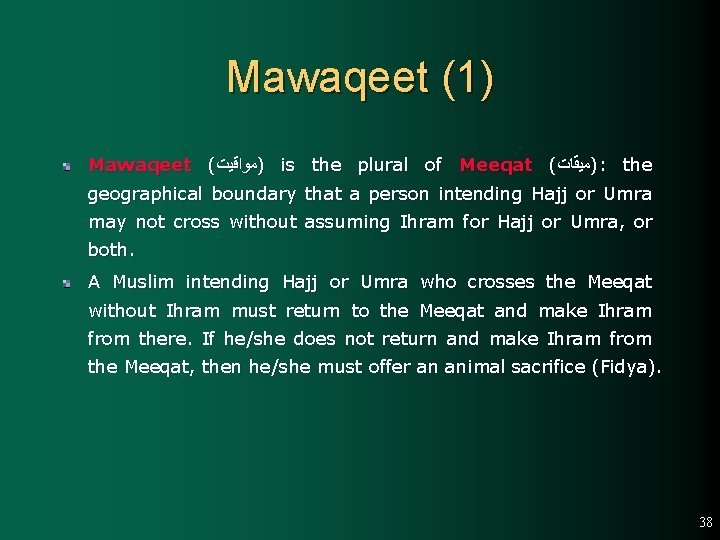 Mawaqeet (1)

Mawaqeet (مواقيت) is the plural of Meeqat (ميقات): the geographical boundary that a person intending Hajj or Umra may not cross without assuming Ihram for Hajj or Umra, or both.

A Muslim intending Hajj or Umra who crosses the Meeqat without Ihram must return to the Meeqat and make Ihram from there. If he/she does not return and make Ihram from the Meeqat, then he/she must offer an animal sacrifice (Fidya).

38